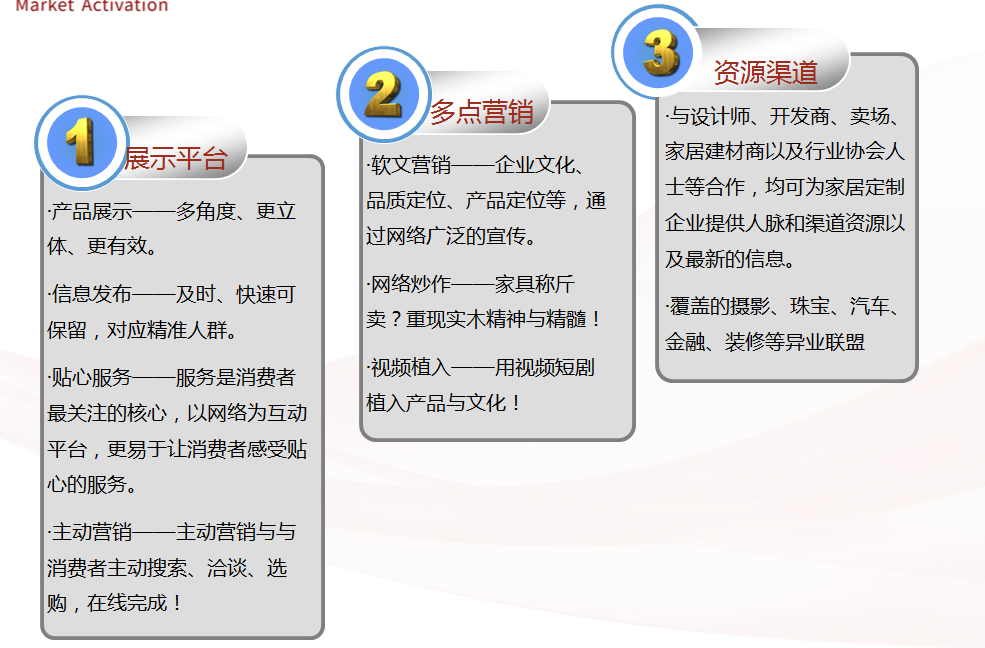 Market Activation

1 展示平台

·产品展示——多角度、更立体、更有效。

·信息发布——及时、快速可保留，对应精准人群。

·贴心服务——服务是消费者最关注的核心，以网络为互动平台，更易于让消费者感受贴心的服务。

·主动营销——主动营销与与消费者主动搜索、洽谈、选购，在线完成！

2 多点营销

·软文营销——企业文化、品质定位、产品定位等，通过网络广泛的宣传。

·网络炒作——家具称斤卖？重现实木精神与精髓！

·视频植入——用视频短剧植入产品与文化！

3 资源渠道

·与设计师、开发商、卖场、家居建材商以及行业协会人士等合作，均可为家居定制企业提供人脉和渠道资源以及最新的信息。

·覆盖的摄影、珠宝、汽车、金融、装修等异业联盟